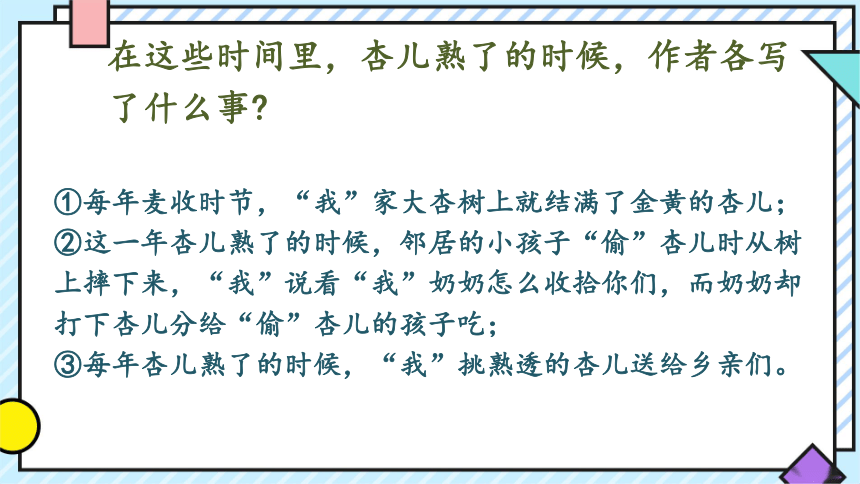 在这些时间里，杏儿熟了的时候，作者各写了什么事？

①每年麦收时节，“我”家大杏树上就结满了金黄的杏儿；
②这一年杏儿熟了的时候，邻居的小孩子“偷”杏儿时从树上摔下来，“我”说看“我”奶奶怎么收拾你们，而奶奶却打下杏儿分给“偷”杏儿的孩子吃；
③每年杏儿熟了的时候，“我”挑熟透的杏儿送给乡亲们。